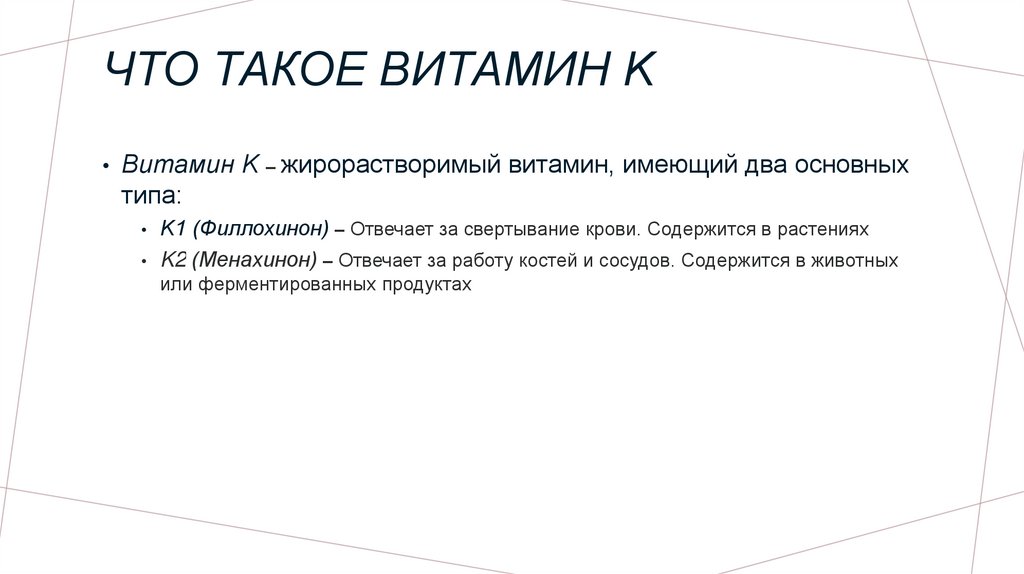 ЧТО ТАКОЕ ВИТАМИН К

• Витамин К – жирорастворимый витамин, имеющий два основных типа:
  • К1 (Филлохинон) – Отвечает за свертывание крови. Содержится в растениях
  • К2 (Менахинон) – Отвечает за работу костей и сосудов. Содержится в животных или ферментированных продуктах